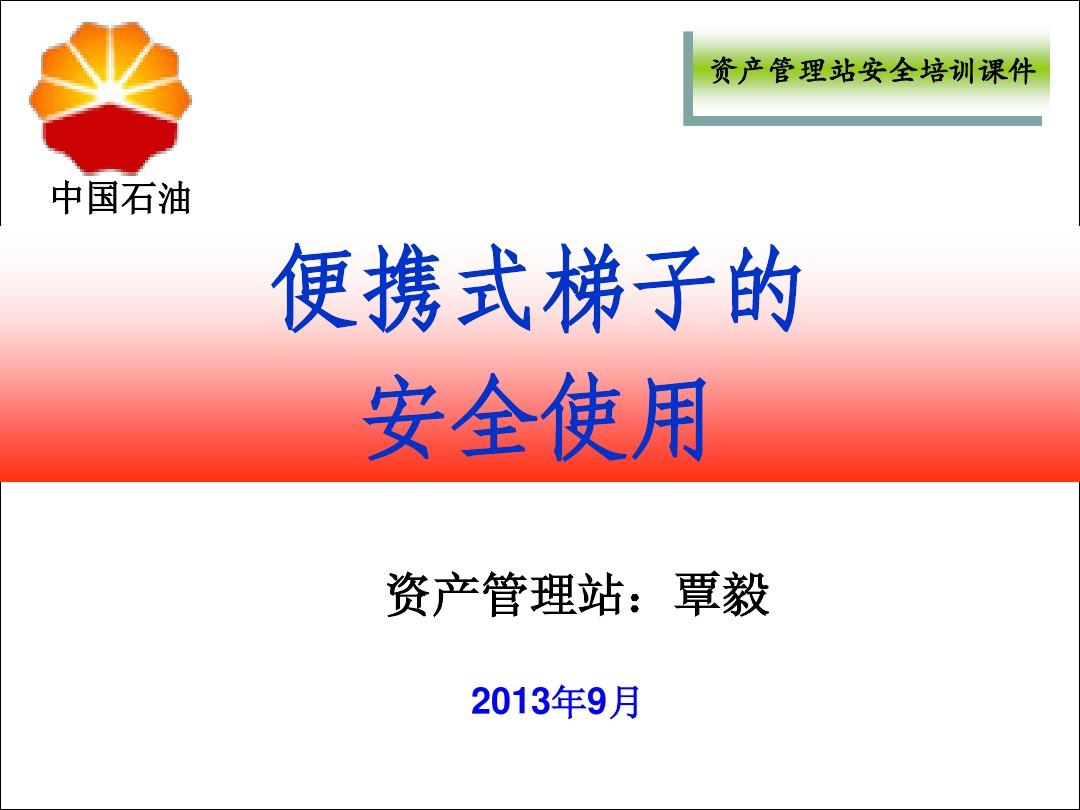 中国石油

资产管理站安全培训课件

便携式梯子的
安全使用

资产管理站：覃毅

2013年9月